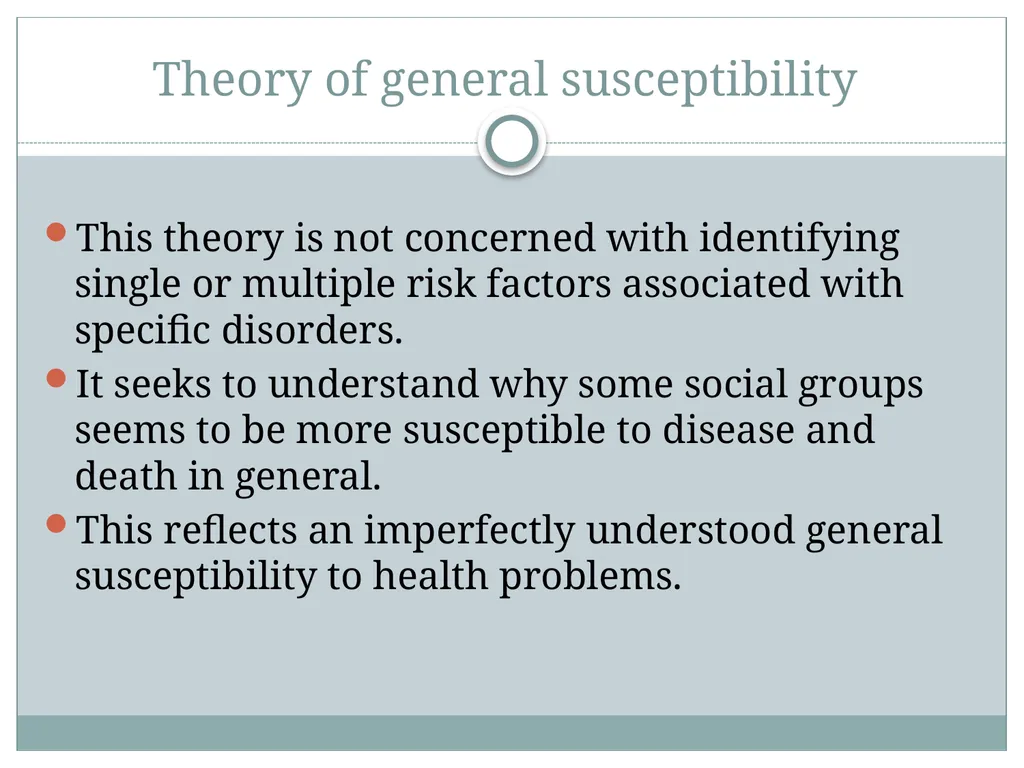 Theory of general susceptibility

- This theory is not concerned with identifying single or multiple risk factors associated with specific disorders.
- It seeks to understand why some social groups seems to be more susceptible to disease and death in general.
- This reflects an imperfectly understood general susceptibility to health problems.